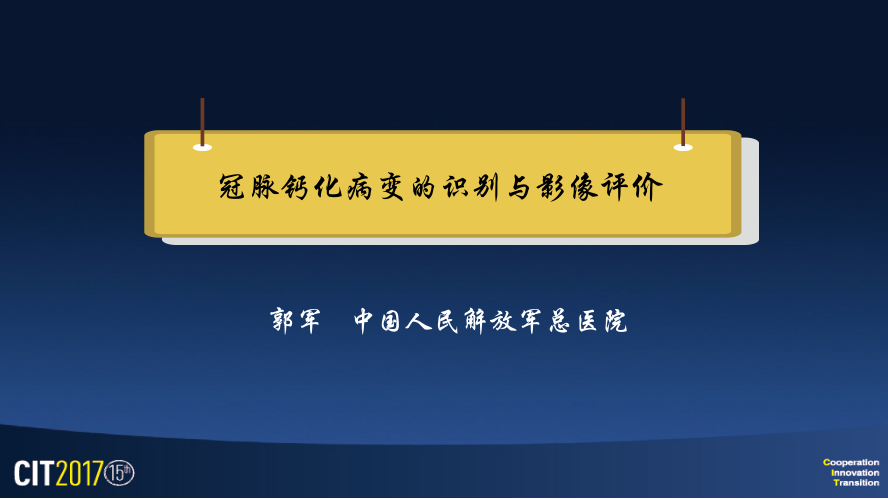 冠脉钙化病变的识别与影像评价

郭军　中国人民解放军总医院

CIT2017 15th

Cooperation
Innovation
Transition